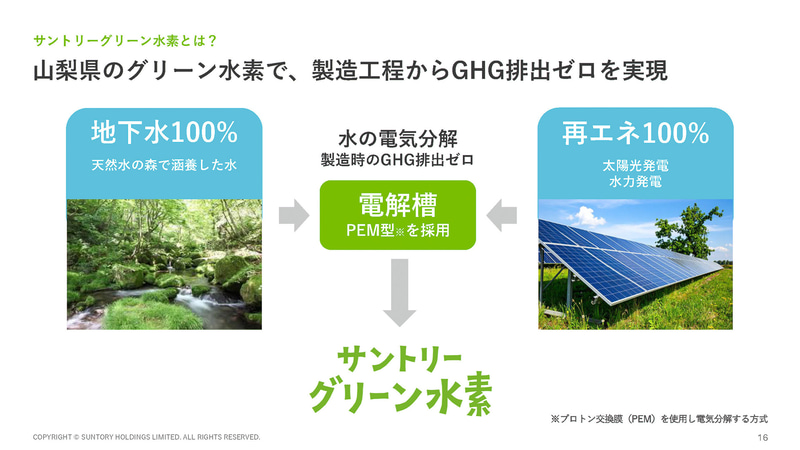 サントリーグリーン水素とは？
山梨県のグリーン水素で、製造工程からGHG排出ゼロを実現

地下水100%
天然水の森で涵養した水

水の電気分解
製造時のGHG排出ゼロ

電解槽
PEM型※を採用

再エネ100%
太陽光発電
水力発電

サントリー
グリーン水素

※プロトン交換膜（PEM）を使用し電気分解する方式

COPYRIGHT © SUNTORY HOLDINGS LIMITED. ALL RIGHTS RESERVED.

16